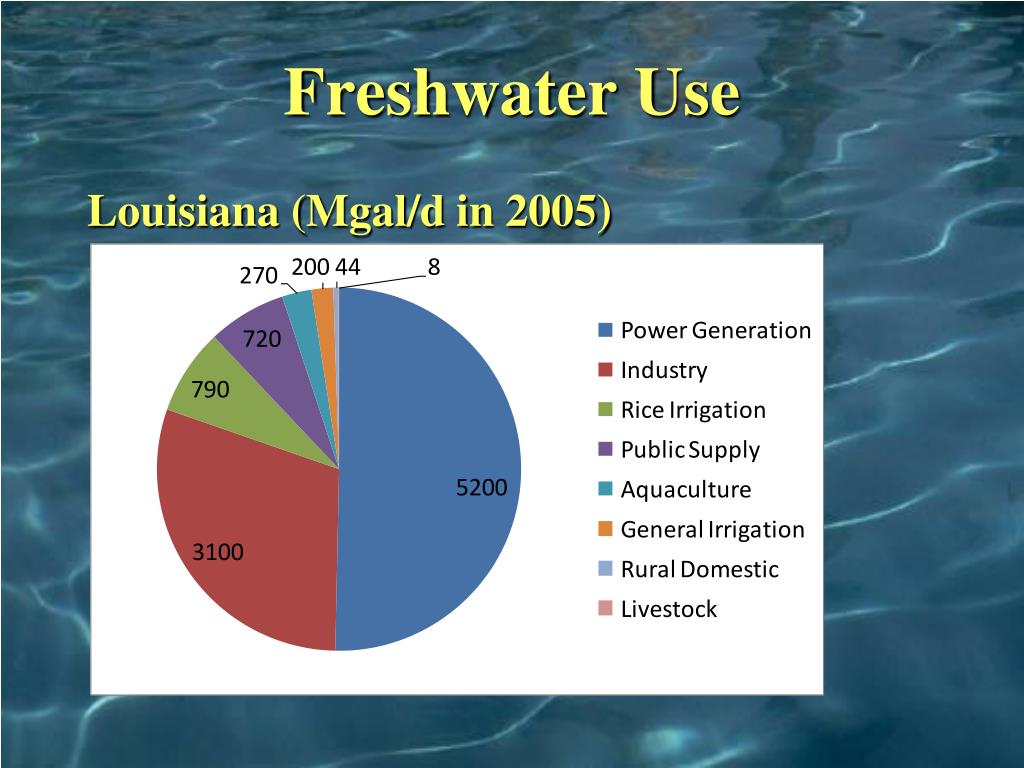 Freshwater Use

Louisiana (Mgal/d in 2005)

270
200
44
8
720
790
5200
3100

Power Generation
Industry
Rice Irrigation
Public Supply
Aquaculture
General Irrigation
Rural Domestic
Livestock